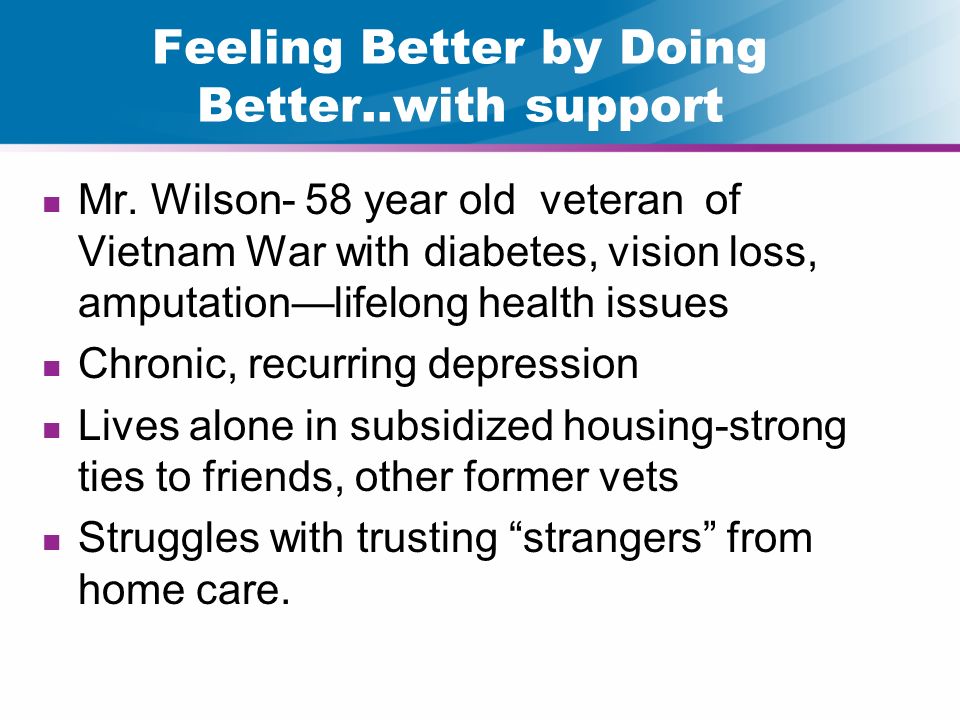 Feeling Better by Doing Better..with support

- Mr. Wilson- 58 year old veteran of Vietnam War with diabetes, vision loss, amputation—lifelong health issues
- Chronic, recurring depression
- Lives alone in subsidized housing-strong ties to friends, other former vets
- Struggles with trusting “strangers” from home care.